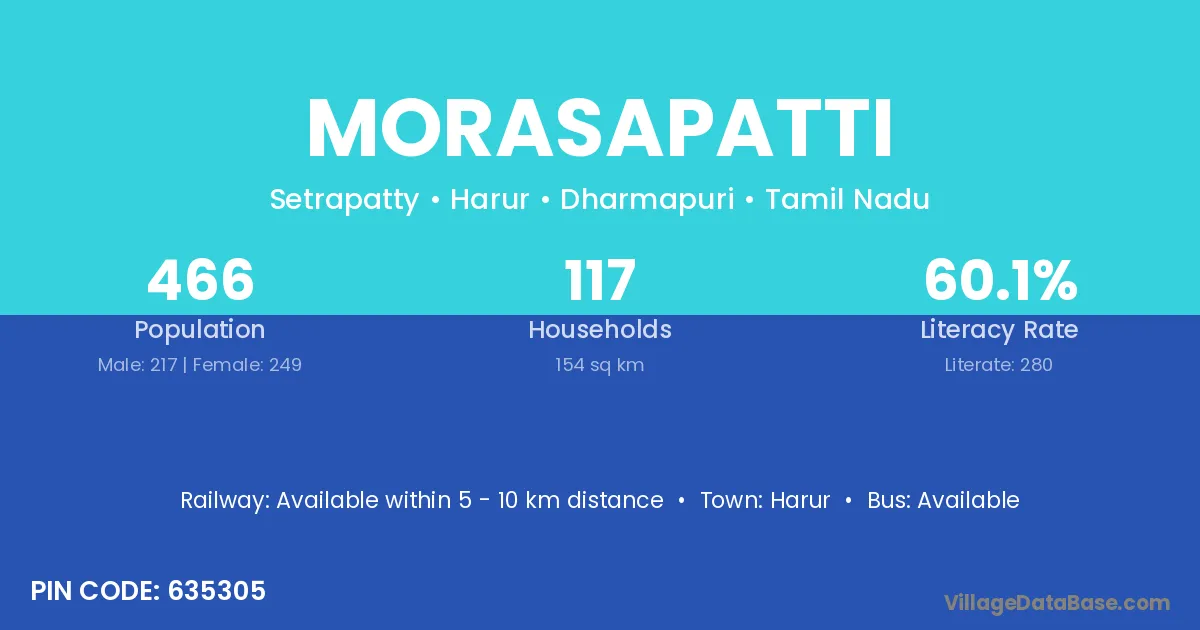 MORASAPATTI

Setrapatty • Harur • Dharmapuri • Tamil Nadu

466
Population
Male: 217 | Female: 249

117
Households
154 sq km

60.1%
Literacy Rate
Literate: 280

Railway: Available within 5 - 10 km distance • Town: Harur • Bus: Available

PIN CODE: 635305

VillageDataBase.com